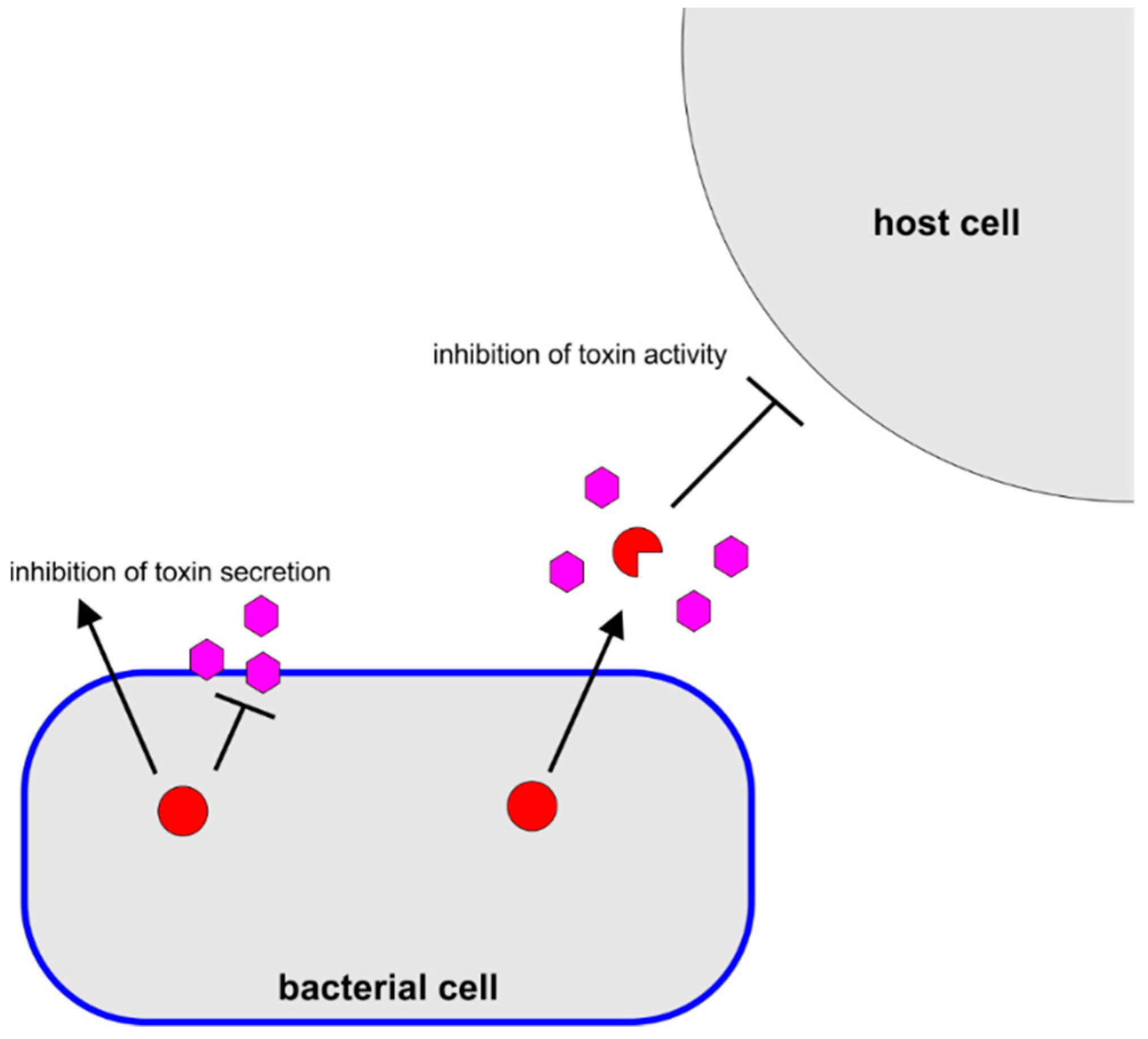 host cell

inhibition of toxin activity

inhibition of toxin secretion

bacterial cell